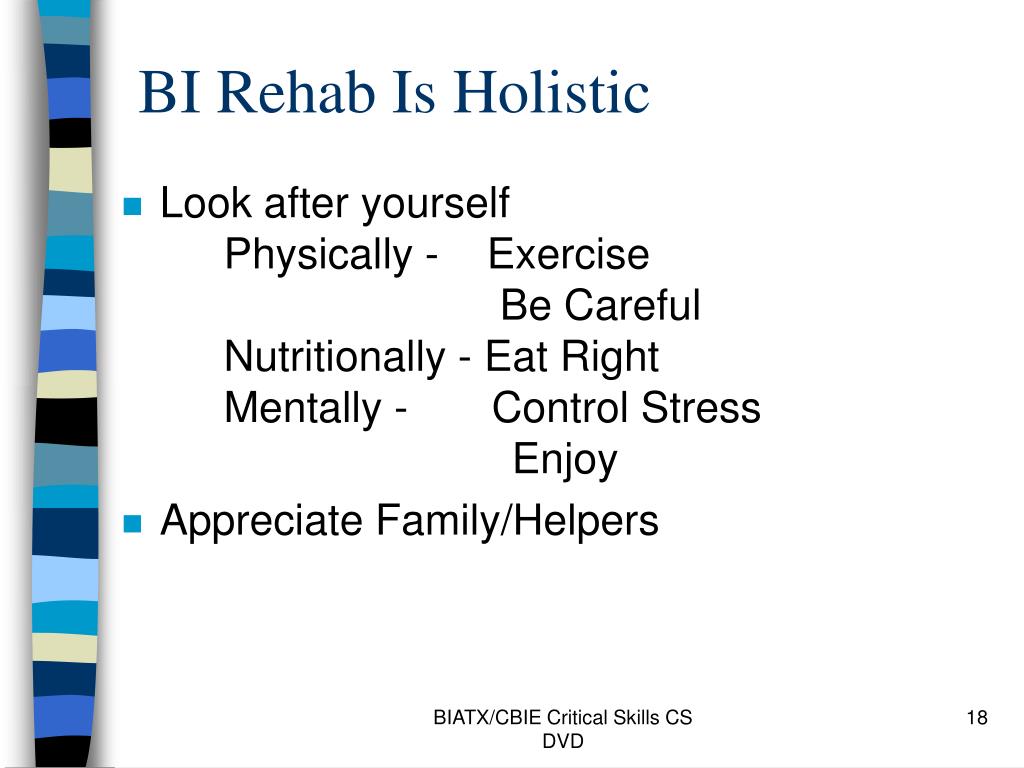 BI Rehab Is Holistic

Look after yourself
Physically - Exercise
Be Careful
Nutritionally - Eat Right
Mentally - Control Stress
Enjoy

Appreciate Family/Helpers

BIATX/CBIE Critical Skills CS DVD

18